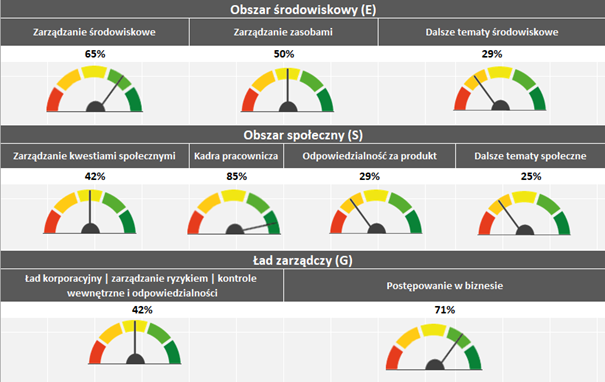 Obszar środowiskowy (E)

| Zarządzanie środowiskowe | Zarządzanie zasobami | Dalsze tematy środowiskowe |
|---|---|---|
| 65% | 50% | 29% |

Obszar społeczny (S)

| Zarządzanie kwestiami społecznymi | Kadra pracownicza | Odpowiedzialność za produkt | Dalsze tematy społeczne |
|---|---|---|---|
| 42% | 85% | 29% | 25% |

Ład zarządczy (G)

| Ład korporacyjny \| zarządzanie ryzykiem \| kontrole wewnętrzne i odpowiedzialności | Postępowanie w biznesie |
|---|---|
| 42% | 71% |